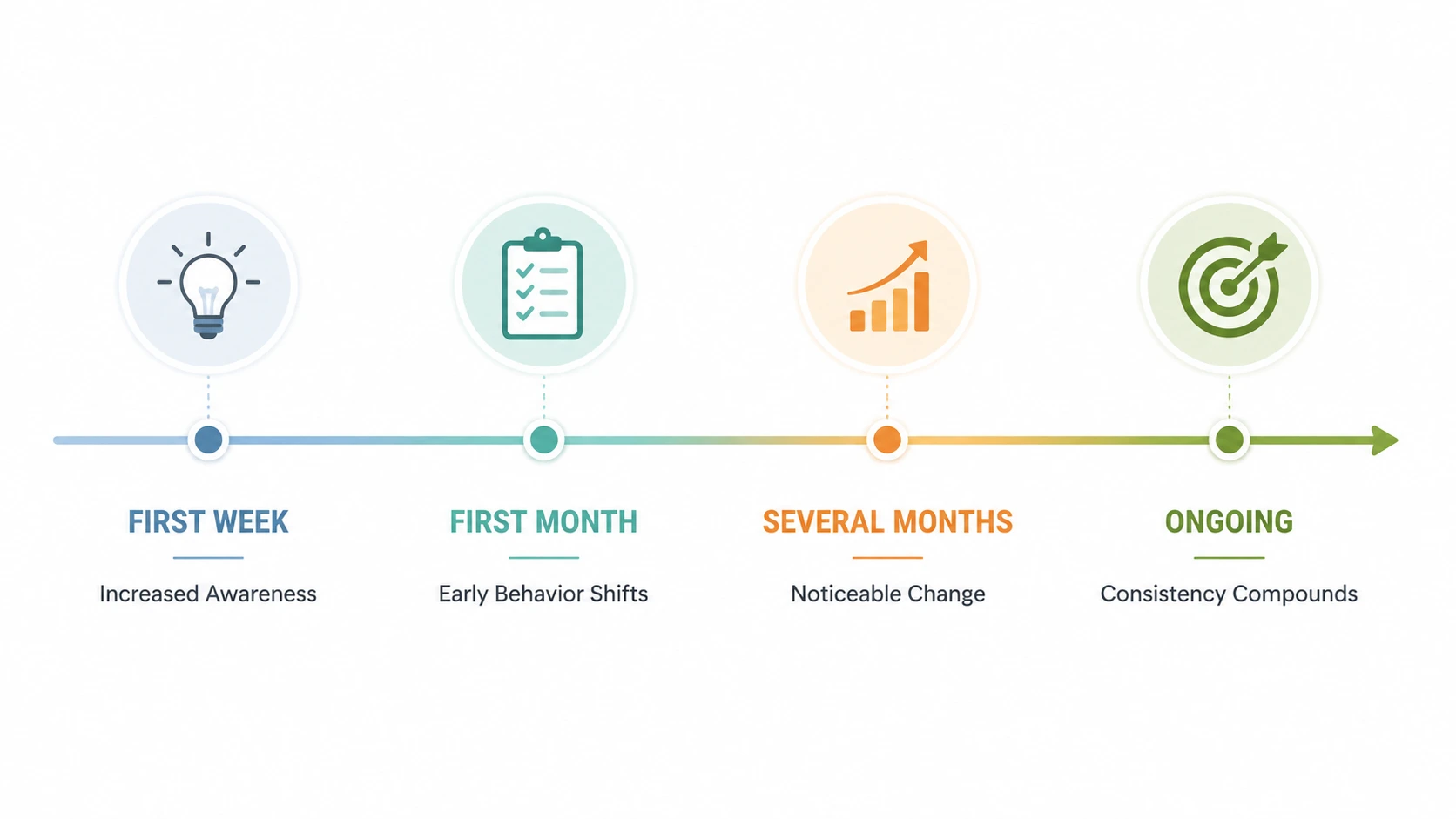 FIRST WEEK

Increased Awareness

FIRST MONTH

Early Behavior Shifts

SEVERAL MONTHS

Noticeable Change

ONGOING

Consistency Compounds